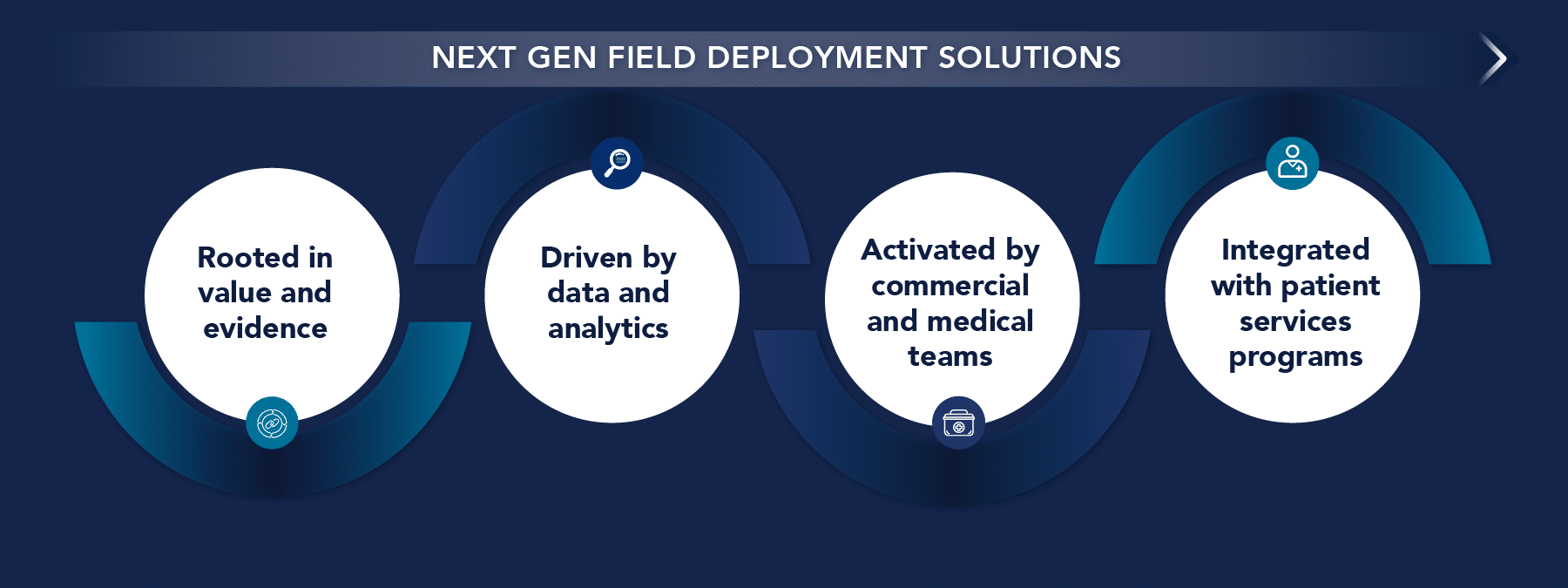 NEXT GEN FIELD DEPLOYMENT SOLUTIONS

Rooted in value and evidence

Driven by data and analytics

Activated by commercial and medical teams

Integrated with patient services programs